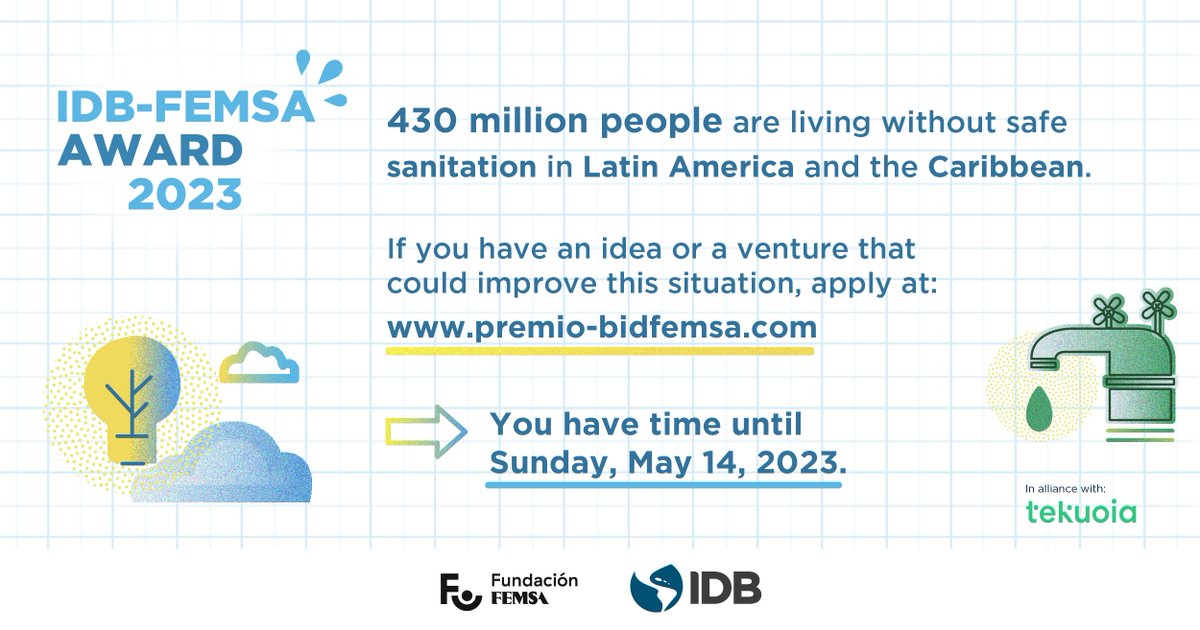 IDB-FEMSA AWARD 2023

430 million people are living without safe sanitation in Latin America and the Caribbean.

If you have an idea or a venture that could improve this situation, apply at:
www.premio-bidfemsa.com

You have time until Sunday, May 14, 2023.

In alliance with:
tekuoia

Fundación FEMSA

IDB